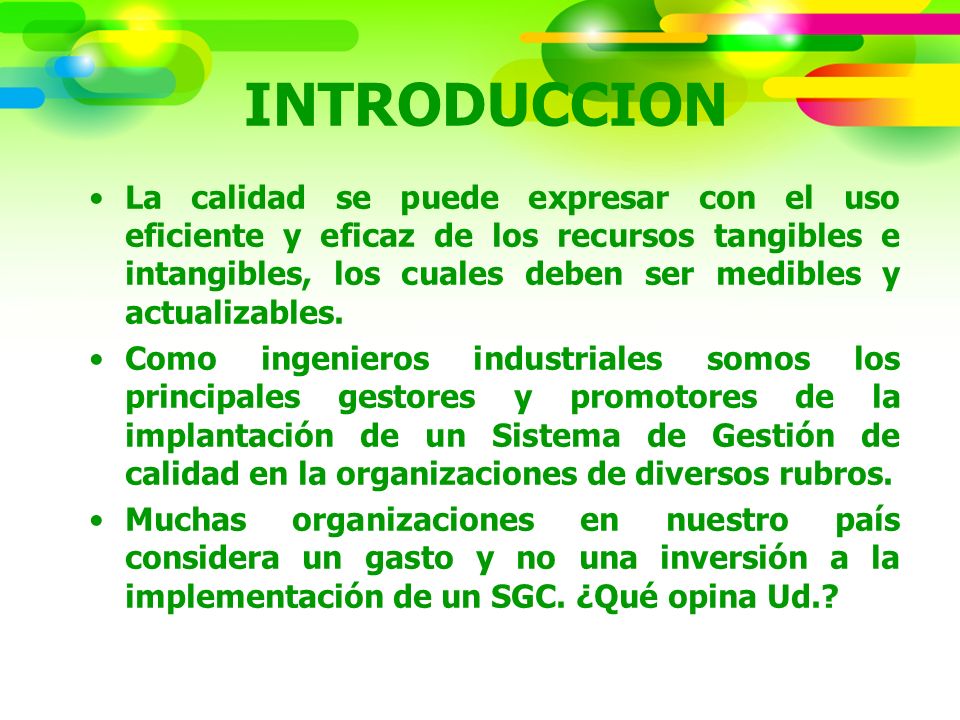 INTRODUCCION

• La calidad se puede expresar con el uso eficiente y eficaz de los recursos tangibles e intangibles, los cuales deben ser medibles y actualizables.

• Como ingenieros industriales somos los principales gestores y promotores de la implantación de un Sistema de Gestión de calidad en la organizaciones de diversos rubros.

• Muchas organizaciones en nuestro país considera un gasto y no una inversión a la implementación de un SGC. ¿Qué opina Ud.?